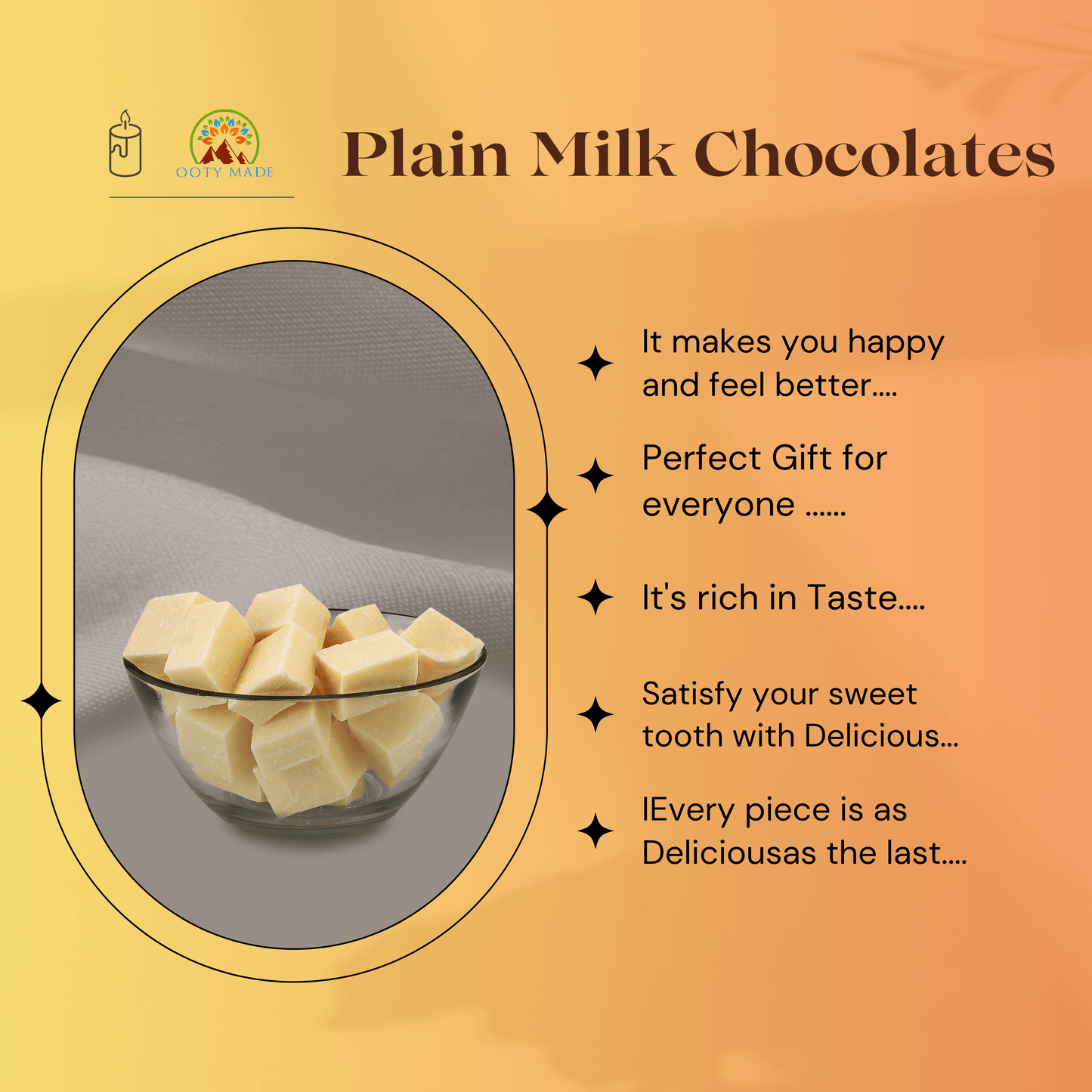 OOTY MADE

Plain Milk Chocolates

It makes you happy and feel better....

Perfect Gift for everyone ......

It's rich in Taste....

Satisfy your sweet tooth with Delicious...

IEvery piece is as Deliciousas the last....